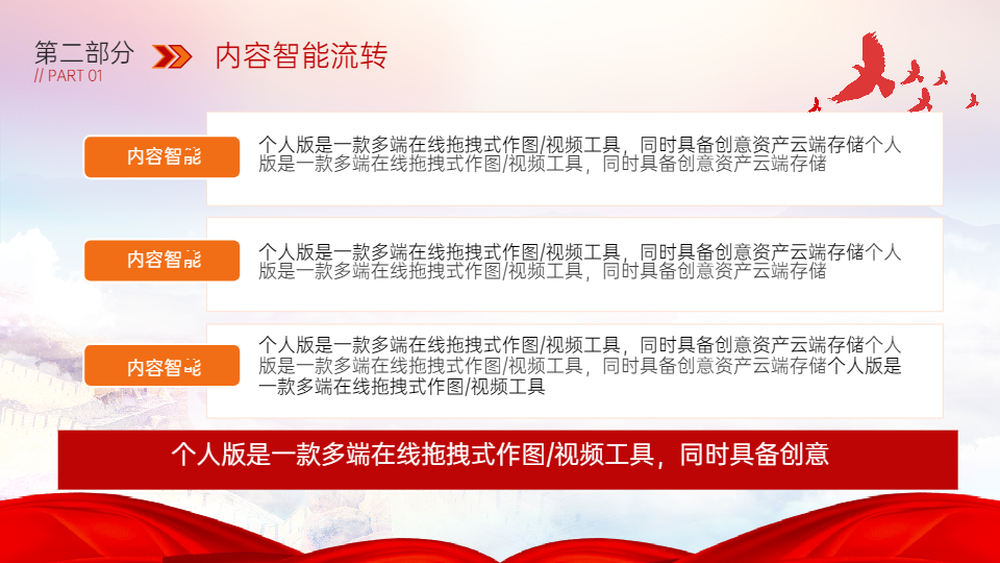 第二部分
// PART 01
内容智能流转

内容智能
个人版是一款多端在线拖拽式作图/视频工具，同时具备创意资产云端存储个人版是一款多端在线拖拽式作图/视频工具，同时具备创意资产云端存储

内容智能
个人版是一款多端在线拖拽式作图/视频工具，同时具备创意资产云端存储个人版是一款多端在线拖拽式作图/视频工具，同时具备创意资产云端存储

内容智能
个人版是一款多端在线拖拽式作图/视频工具，同时具备创意资产云端存储个人版是一款多端在线拖拽式作图/视频工具，同时具备创意资产云端存储个人版是一款多端在线拖拽式作图/视频工具

个人版是一款多端在线拖拽式作图/视频工具，同时具备创意